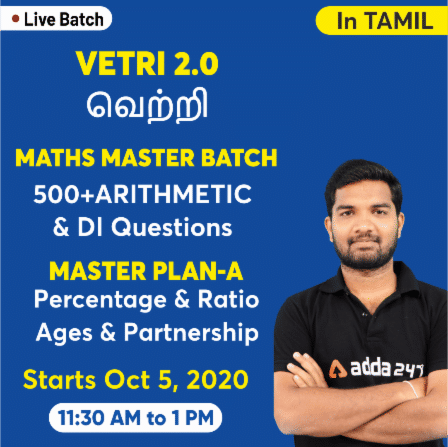 Live Batch

In TAMIL

VETRI 2.0
வெற்றி

MATHS MASTER BATCH
500+ARITHMETIC & DI Questions

MASTER PLAN-A
Percentage & Ratio
Ages & Partnership

Starts Oct 5, 2020

11:30 AM to 1 PM

adda 247